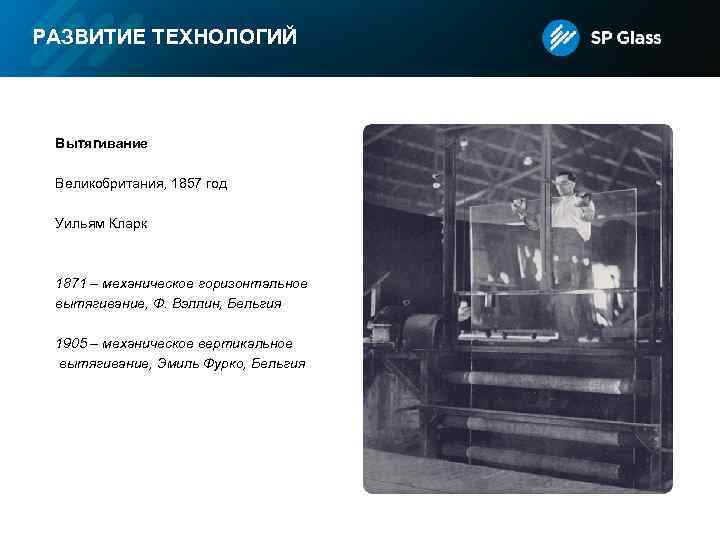 РАЗВИТИЕ ТЕХНОЛОГИЙ

SP Glass

Вытягивание

Великобритания, 1857 год

Уильям Кларк

1871 – механическое горизонтальное вытягивание, Ф. Вэллин, Бельгия

1905 – механическое вертикальное вытягивание, Эмиль Фурко, Бельгия